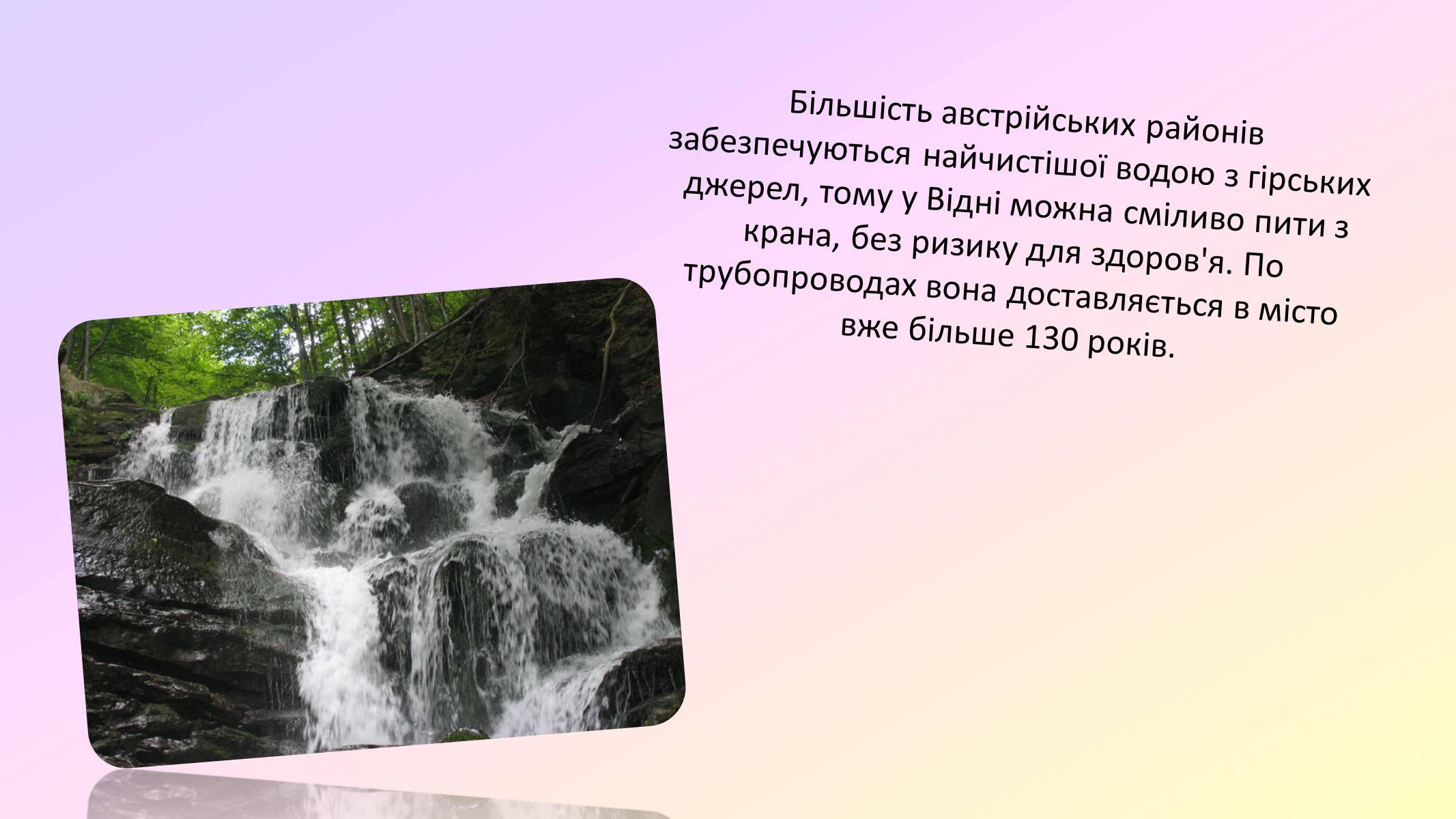 Більшість австрійських районів забезпечуються найчистішої водою з гірських джерел, тому у Відні можна сміливо пити з крана, без ризику для здоров'я. По трубопроводах вона доставляється в місто вже більше 130 років.